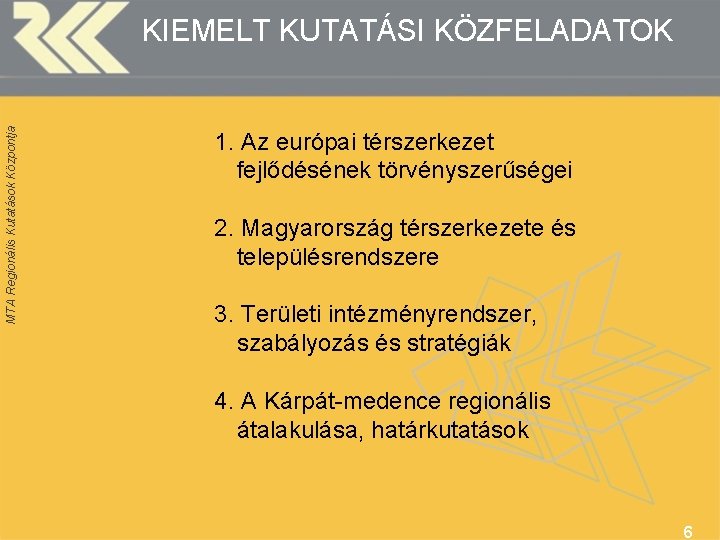 KIEMELT KUTATÁSI KÖZFELADATOK

MTA Regionális Kutatások Központja

1. Az európai térszerkezet fejlődésének törvényszerűségei

2. Magyarország térszerkezete és településrendszere

3. Területi intézményrendszer, szabályozás és stratégiák

4. A Kárpát-medence regionális átalakulása, határkutatások

6